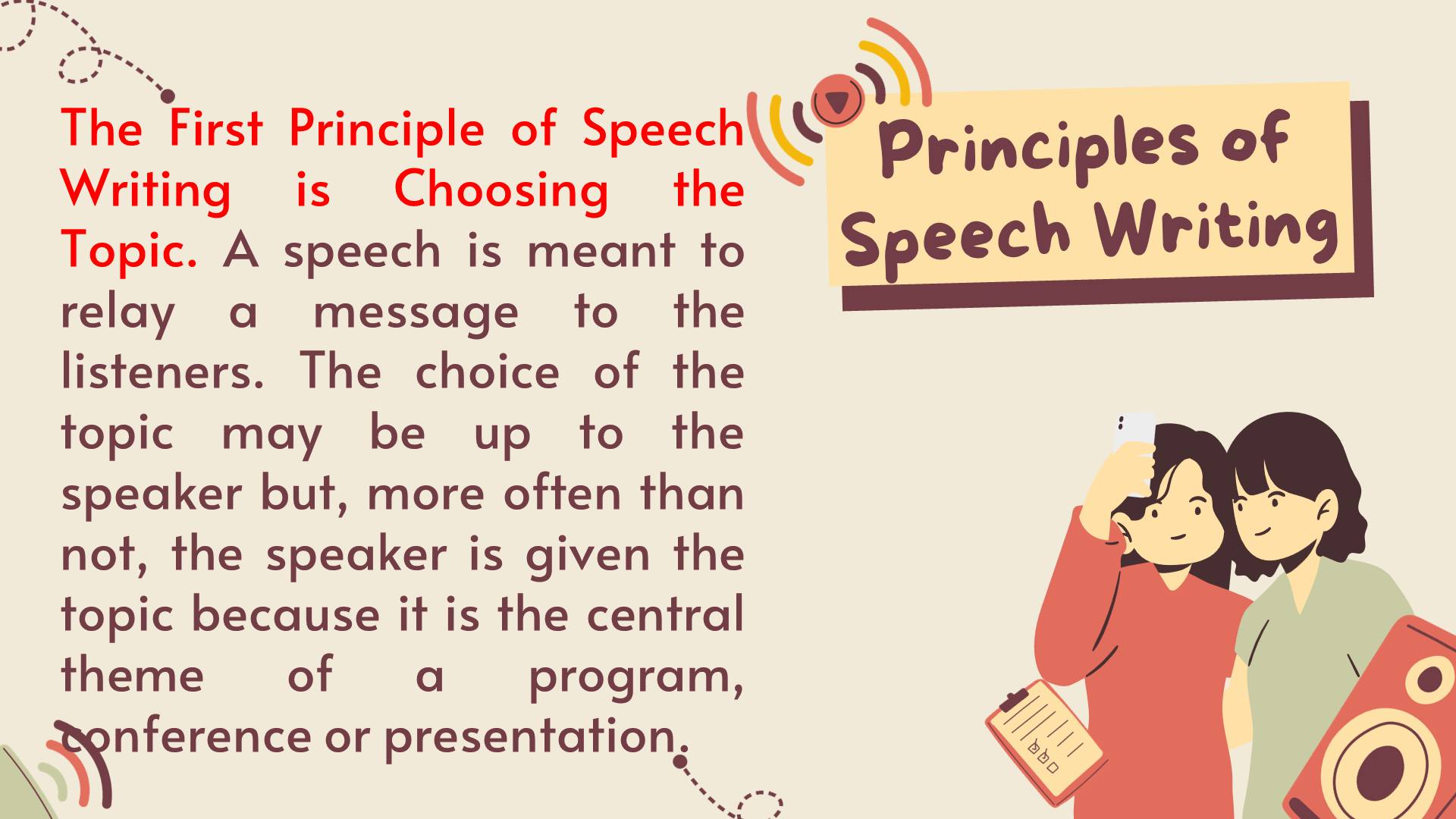 The First Principle of Speech Writing is Choosing the Topic. A speech is meant to relay a message to the listeners. The choice of the topic may be up to the speaker but, more often than not, the speaker is given the topic because it is the central theme of a program, conference or presentation.

Principles of Speech Writing